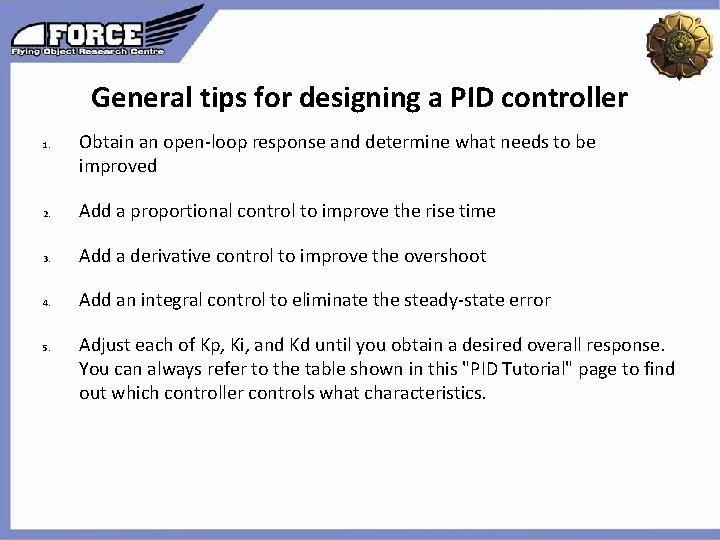 FORCE
Flying Object Research Centre

General tips for designing a PID controller

1. Obtain an open-loop response and determine what needs to be improved

2. Add a proportional control to improve the rise time

3. Add a derivative control to improve the overshoot

4. Add an integral control to eliminate the steady-state error

5. Adjust each of Kp, Ki, and Kd until you obtain a desired overall response. You can always refer to the table shown in this "PID Tutorial" page to find out which controller controls what characteristics.